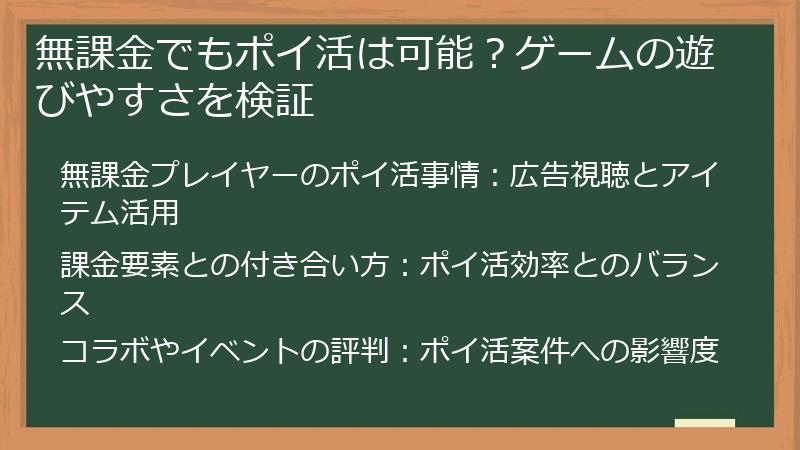 無課金でもポイ活は可能？ゲームの遊びやすさを検証

無課金プレイヤーのポイ活事情：広告視聴とアイテム活用

課金要素との付き合い方：ポイ活効率とのバランス

コラボやイベントの評判：ポイ活案件への影響度